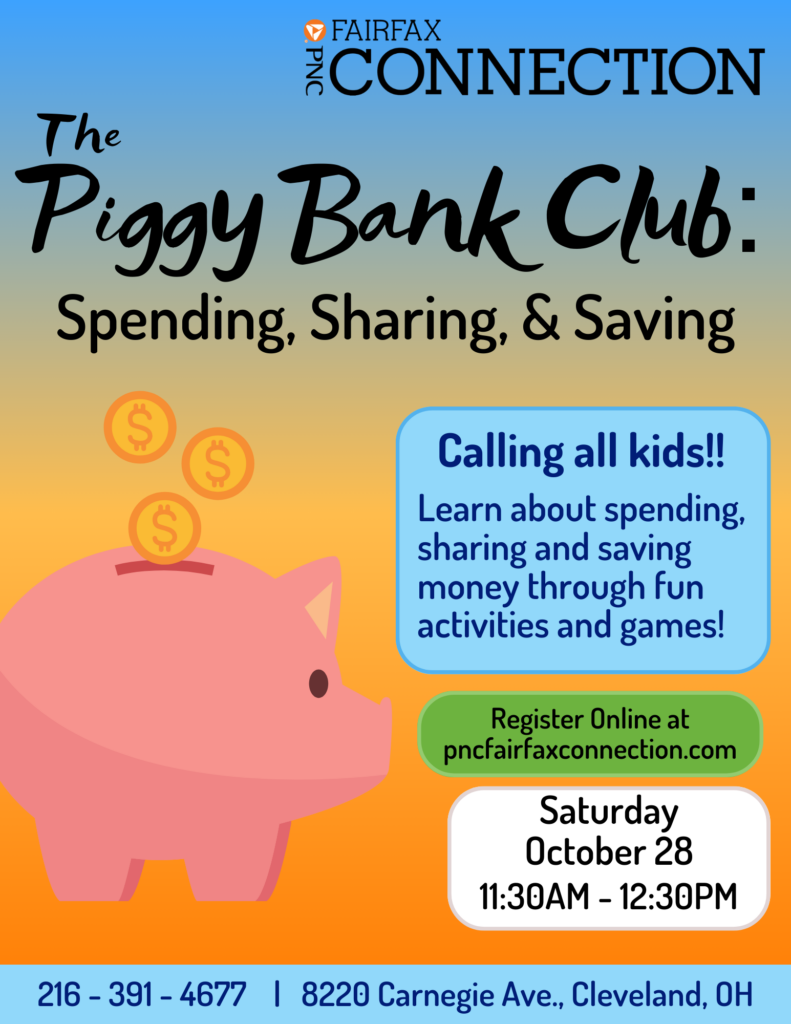 PNC FAIRFAX CONNECTION

The Piggy Bank Club: Spending, Sharing, & Saving

$ $ $

Calling all kids!!

Learn about spending, sharing and saving money through fun activities and games!

Register Online at pncfairfaxconnection.com

Saturday October 28 11:30AM - 12:30PM

216 - 391 - 4677 | 8220 Carnegie Ave., Cleveland, OH